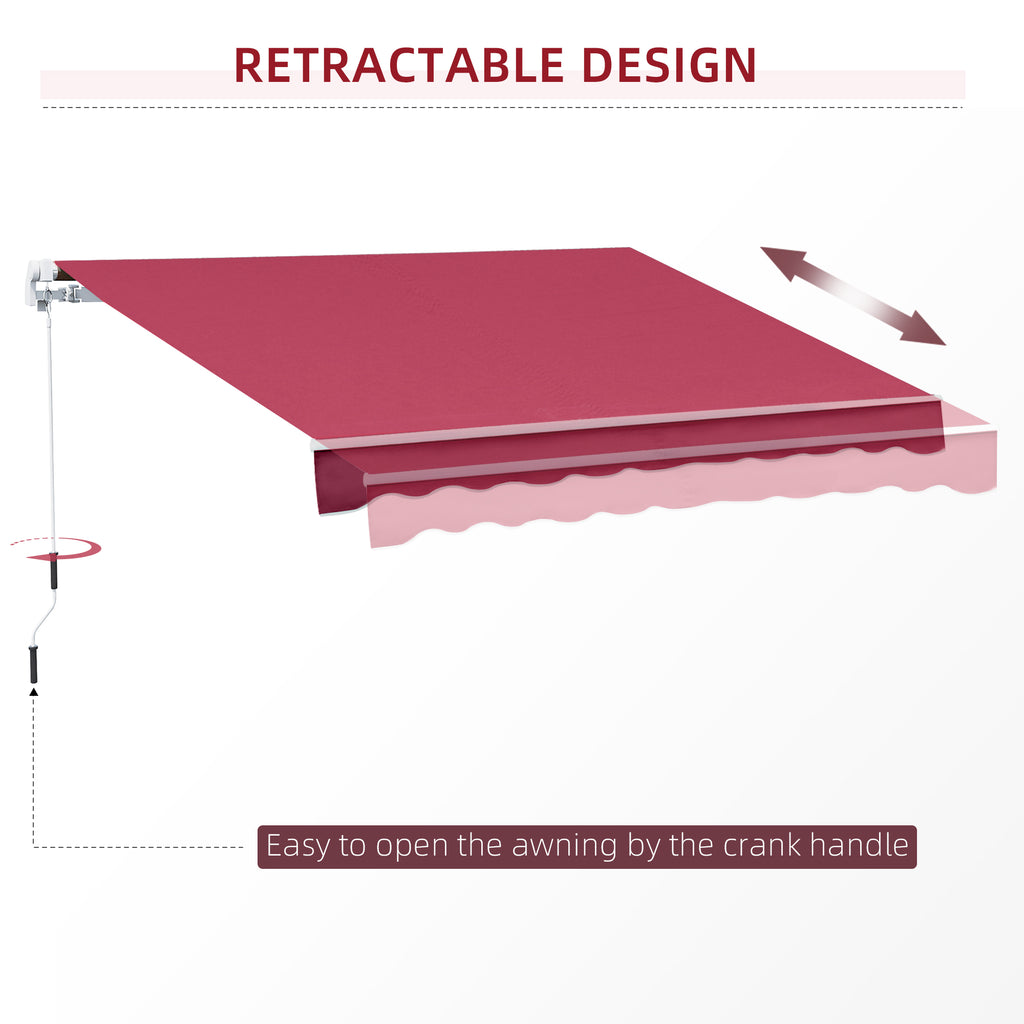 RETRACTABLE DESIGN

Easy to open the awning by the crank handle